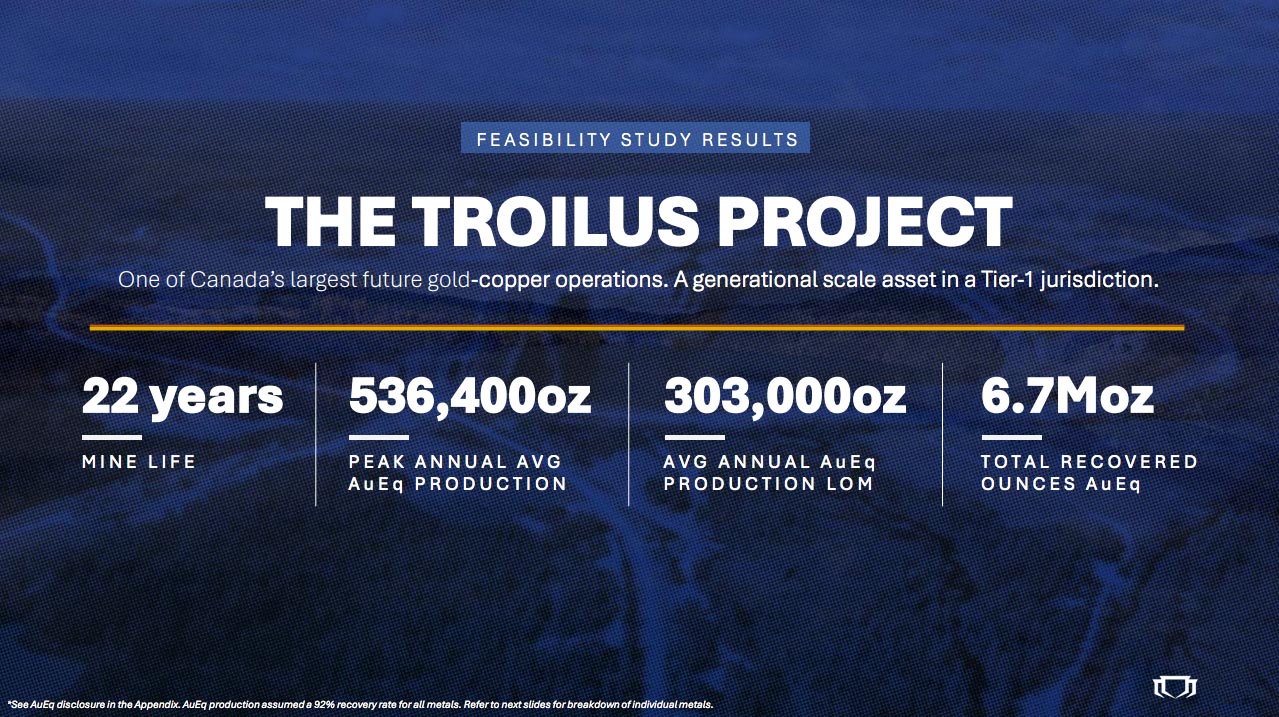 FEASIBILITY STUDY RESULTS

THE TROILUS PROJECT

One of Canada's largest future gold-copper operations. A generational scale asset in a Tier-1 jurisdiction.

22 years

MINE LIFE

536,400oz

PEAK ANNUAL AVG AuEq PRODUCTION

303,000oz

AVG ANNUAL AuEq PRODUCTION LOM

6.7Moz

TOTAL RECOVERED OUNCES AuEq

*See AuEq disclosure in the Appendix. AuEq production assumed a 92% recovery rate for all metals. Refer to next slides for breakdown of individual metals.